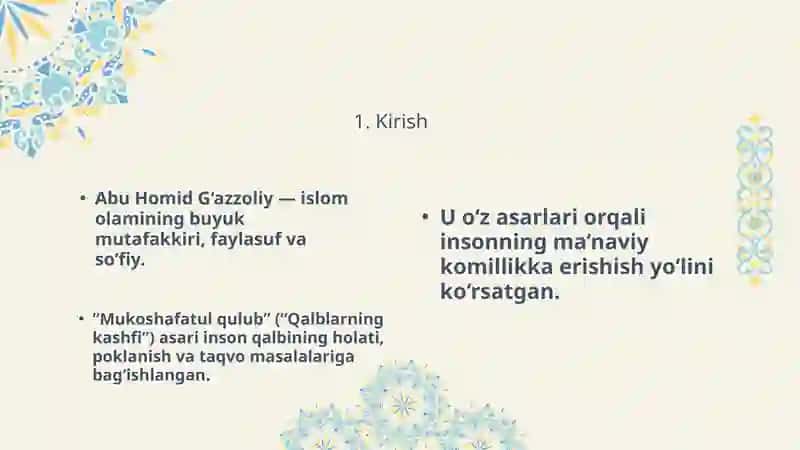 1. Kirish

• Abu Homid G‘azzoliy — islom olamining buyuk mutafakkiri, faylasuf va so‘fiy.

• “Mukoshafatul qulub” (“Qalblarning kashfi”) asari inson qalbining holati, poklanish va taqvo masalalariga bag‘ishlangan.

• U o‘z asarlari orqali insonning ma’naviy komillikka erishish yo‘lini ko‘rsatgan.